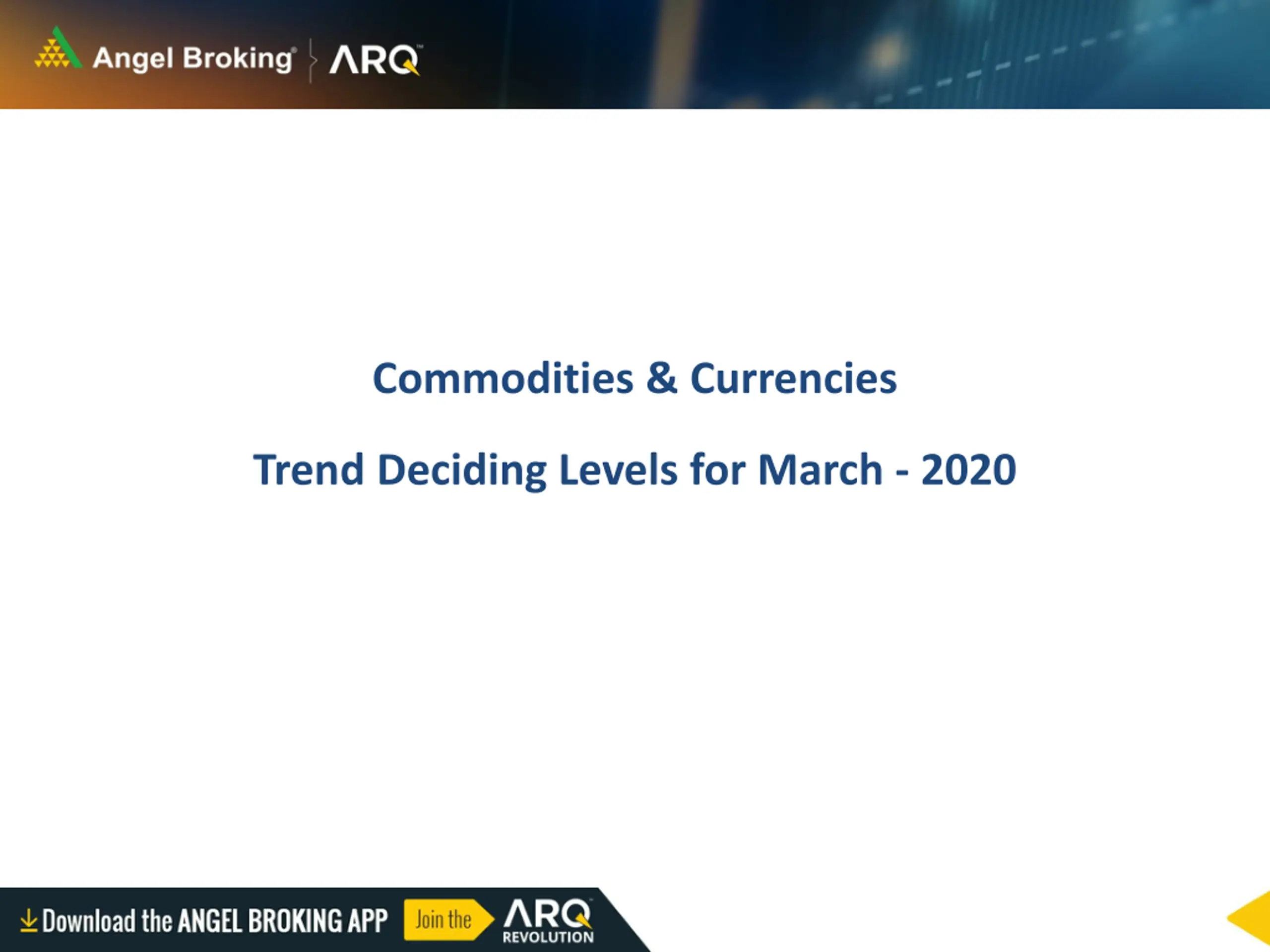 Angel Broking ARQ

Commodities & Currencies

Trend Deciding Levels for March - 2020

Download the ANGEL BROKING APP Join the ARQ REVOLUTION